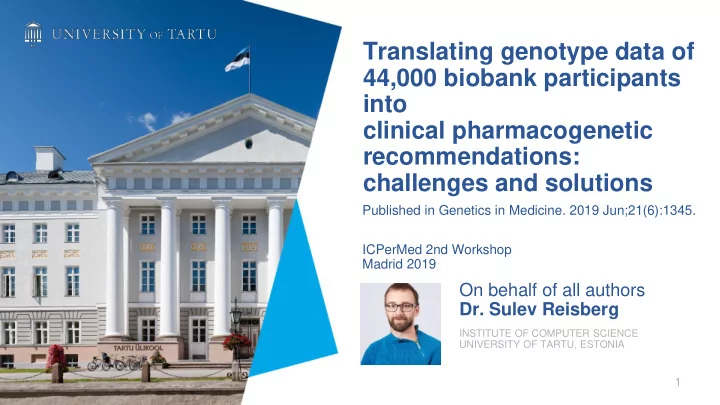 UNIVERSITY OF TARTU

TARTU ÜLIKOOL

Translating genotype data of 44,000 biobank participants into
clinical pharmacogenetic recommendations:
challenges and solutions

Published in Genetics in Medicine. 2019 Jun;21(6):1345.

ICPerMed 2nd Workshop
Madrid 2019

On behalf of all authors
Dr. Sulev Reisberg

INSTITUTE OF COMPUTER SCIENCE
UNIVERSITY OF TARTU, ESTONIA

1